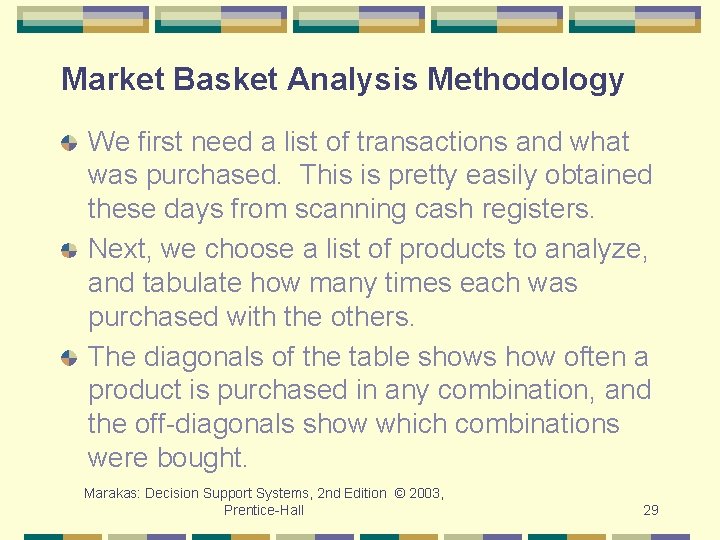 Market Basket Analysis Methodology

We first need a list of transactions and what was purchased. This is pretty easily obtained these days from scanning cash registers.

Next, we choose a list of products to analyze, and tabulate how many times each was purchased with the others.

The diagonals of the table shows how often a product is purchased in any combination, and the off-diagonals show which combinations were bought.

Marakas: Decision Support Systems, 2nd Edition © 2003, Prentice-Hall

29